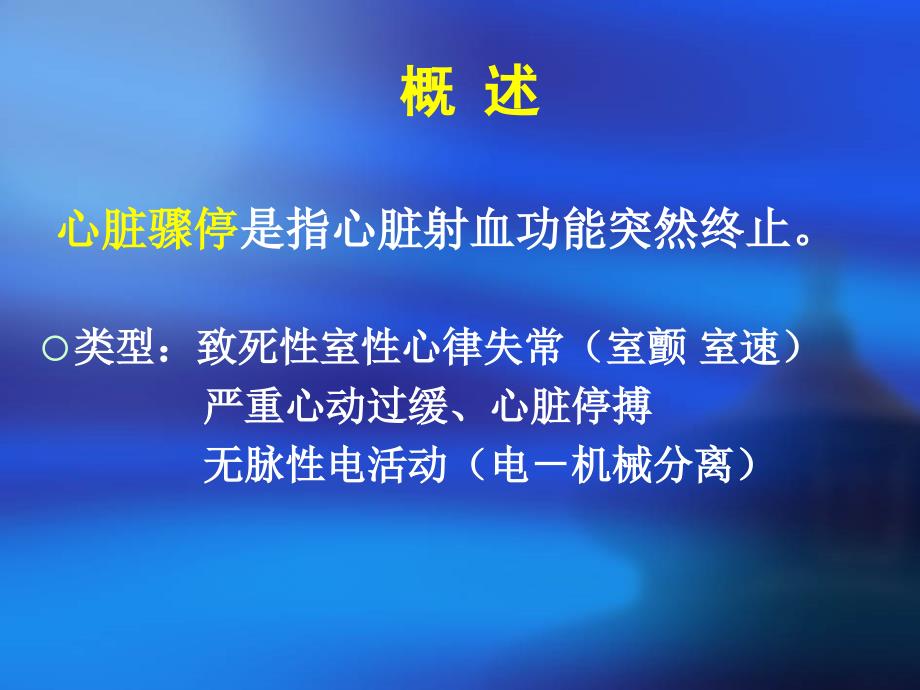 概 述

心脏骤停是指心脏射血功能突然终止。

○类型：致死性室性心律失常（室颤 室速）
严重心动过缓、心脏停搏
无脉性电活动（电－机械分离）